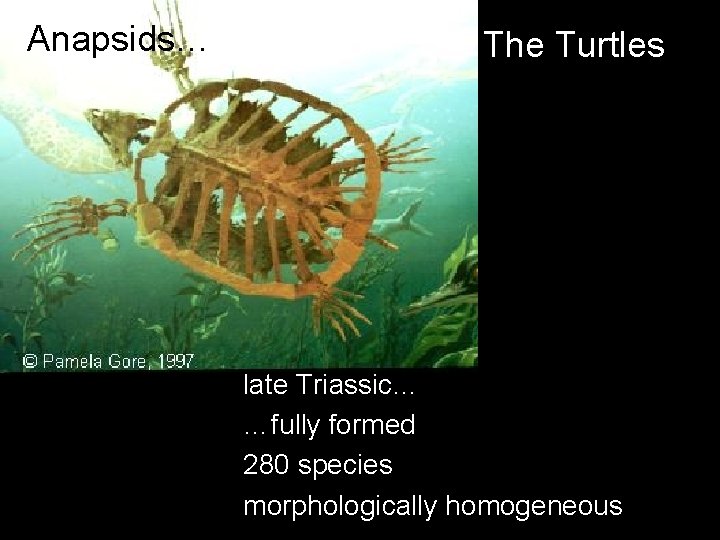 Anapsids...

The Turtles

© Pamela Gore, 1997

late Triassic...
...fully formed
280 species
morphologically homogeneous